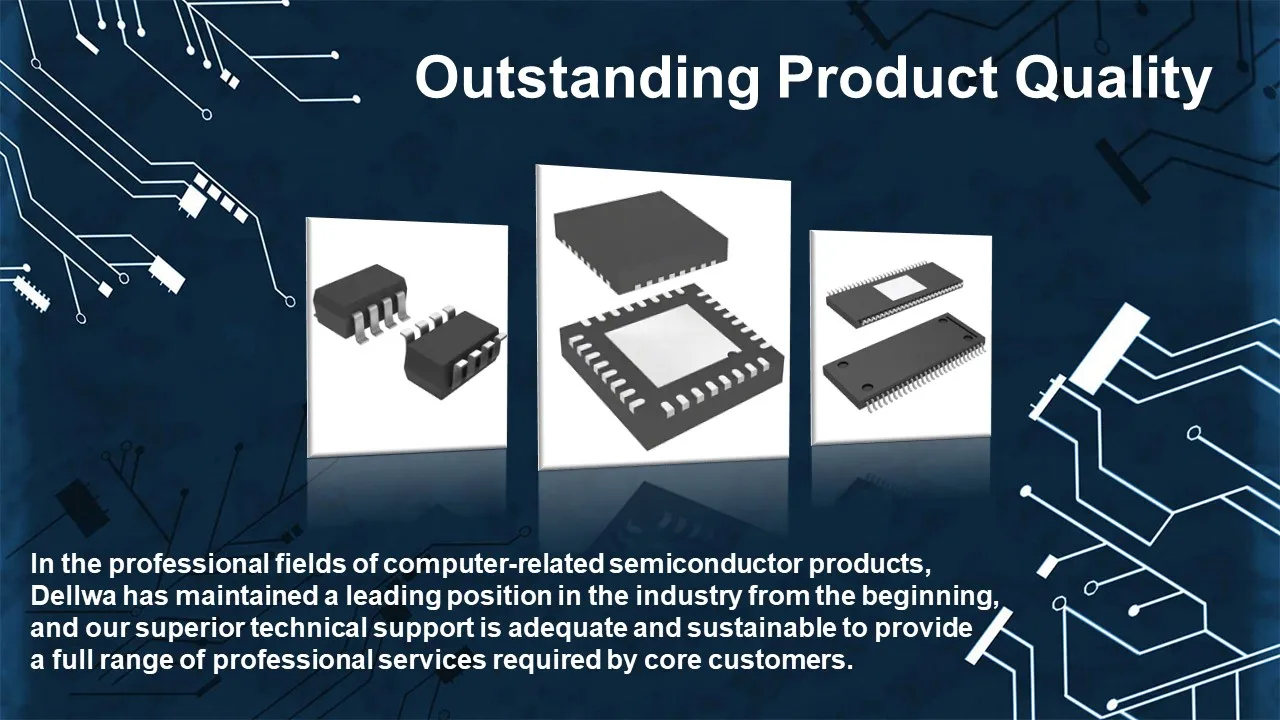 Outstanding Product Quality

In the professional fields of computer-related semiconductor products, Dellwa has maintained a leading position in the industry from the beginning, and our superior technical support is adequate and sustainable to provide a full range of professional services required by core customers.